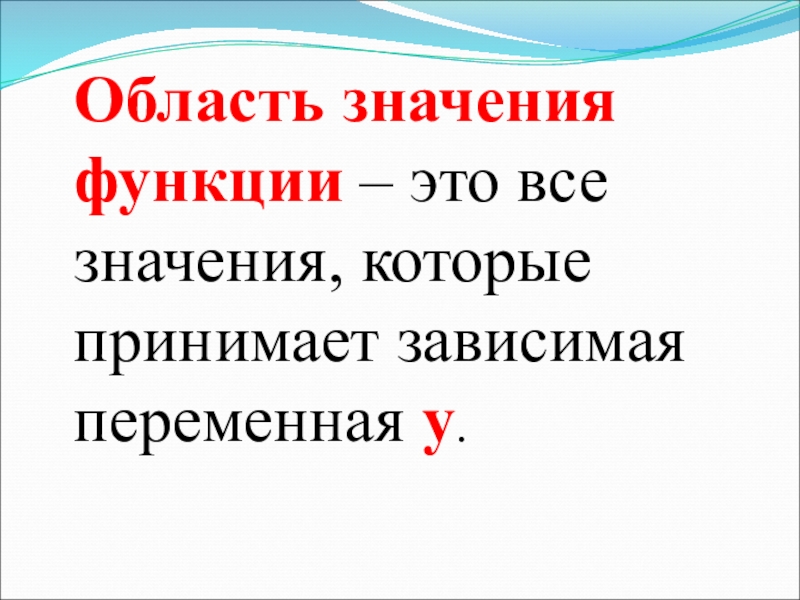 Область значения функции – это все значения, которые принимает зависимая переменная у.